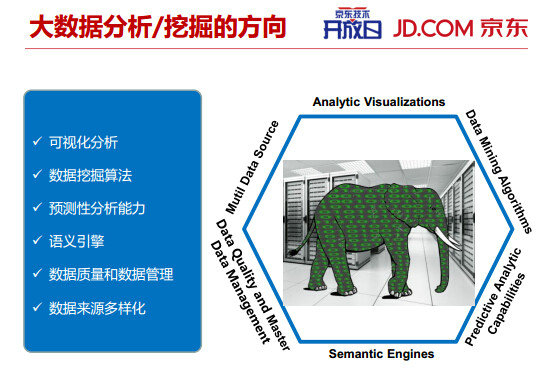 大数据分析/挖掘的方向

京东技术 开放日 JD.COM 京东

✓ 可视化分析
✓ 数据挖掘算法
✓ 预测性分析能力
✓ 语义引擎
✓ 数据质量和数据管理
✓ 数据来源多样化

Analytic Visualizations

Data Mining Algorithms

Predictive Analytic Capabilities

Semantic Engines

Data Quality and Master Data Management

Mutil Data Source